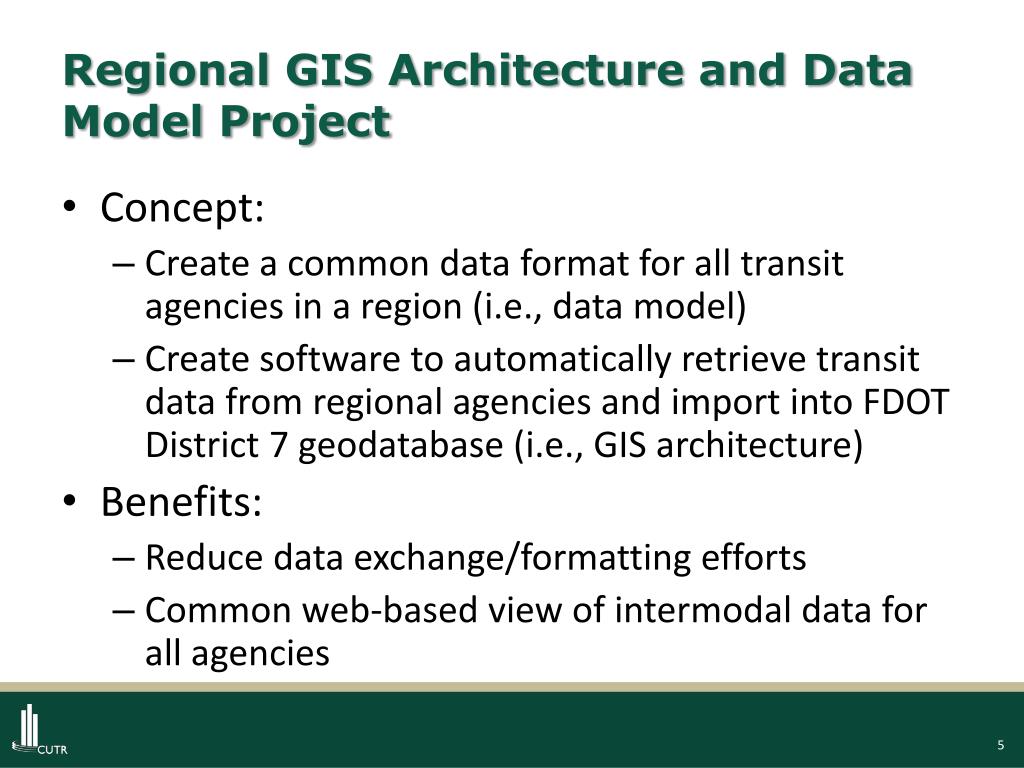 Regional GIS Architecture and Data Model Project

• Concept:
– Create a common data format for all transit agencies in a region (i.e., data model)
– Create software to automatically retrieve transit data from regional agencies and import into FDOT District 7 geodatabase (i.e., GIS architecture)
• Benefits:
– Reduce data exchange/formatting efforts
– Common web-based view of intermodal data for all agencies

CUTR

5